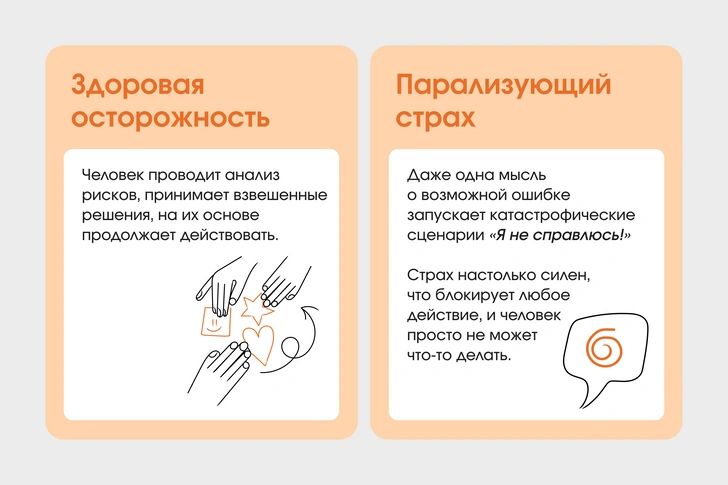 Здоровая осторожность

Человек проводит анализ рисков, принимает взвешенные решения, на их основе продолжает действовать.

Парализующий страх

Даже одна мысль о возможной ошибке запускает катастрофические сценарии «Я не справлюсь!»

Страх настолько силен, что блокирует любое действие, и человек просто не может что-то делать.